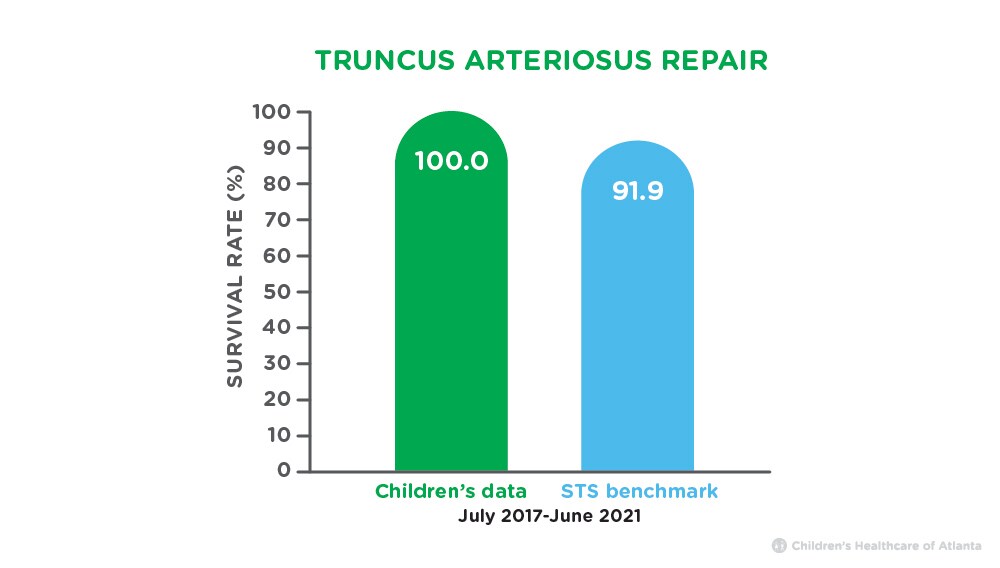 TRUNCUS ARTERIOSUS REPAIR

SURVIVAL RATE (%)

100
90
80
70
60
50
40
30
20
10
0

100.0

91.9

Children's data
STS benchmark
July 2017-June 2021

Children's Healthcare of Atlanta